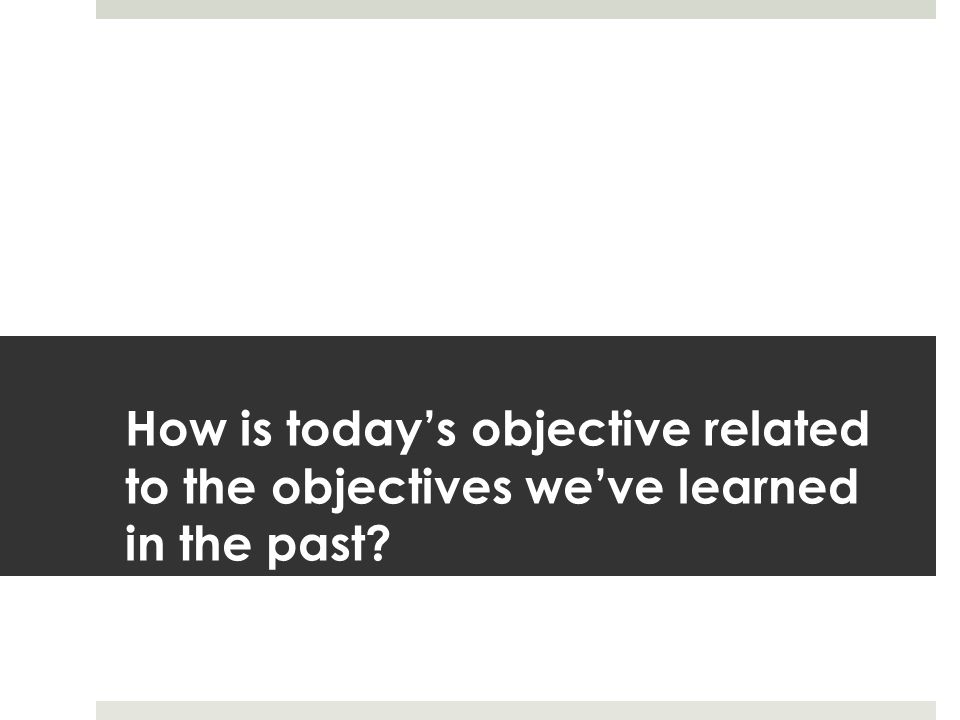 How is today’s objective related to the objectives we’ve learned in the past?